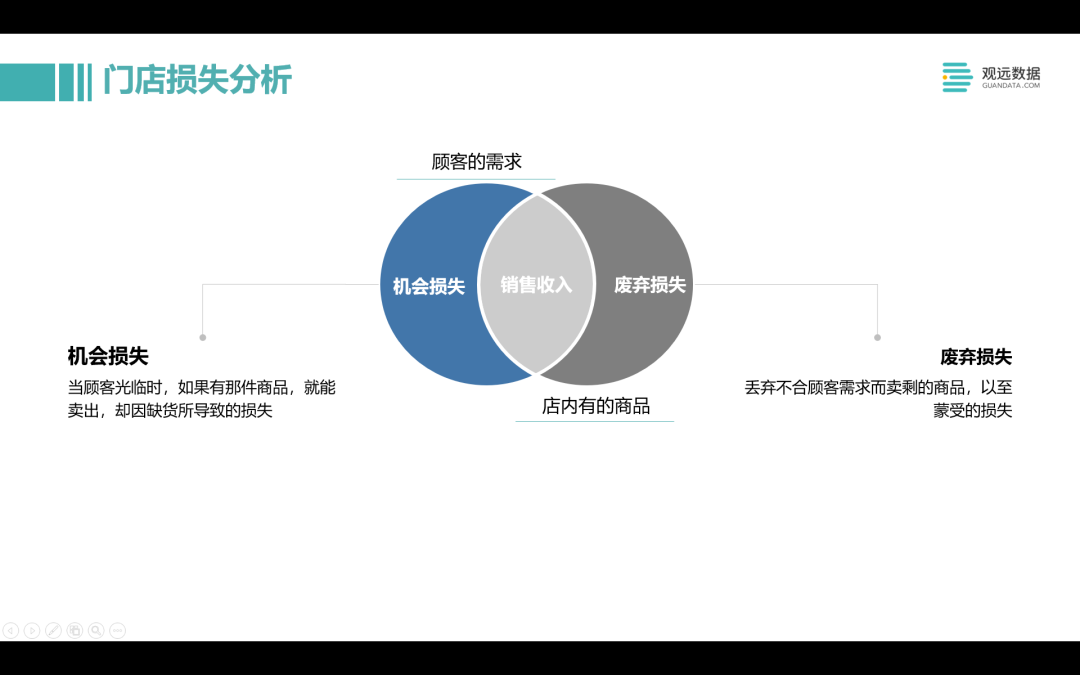 门店损失分析

观远数据
GUANDATA.COM

顾客的需求

机会损失

销售收入

废弃损失

店内有的商品

机会损失
当顾客光临时，如果有那件商品，就能卖出，却因缺货所导致的损失

废弃损失
丢弃不合顾客需求而卖剩的商品，以至蒙受的损失